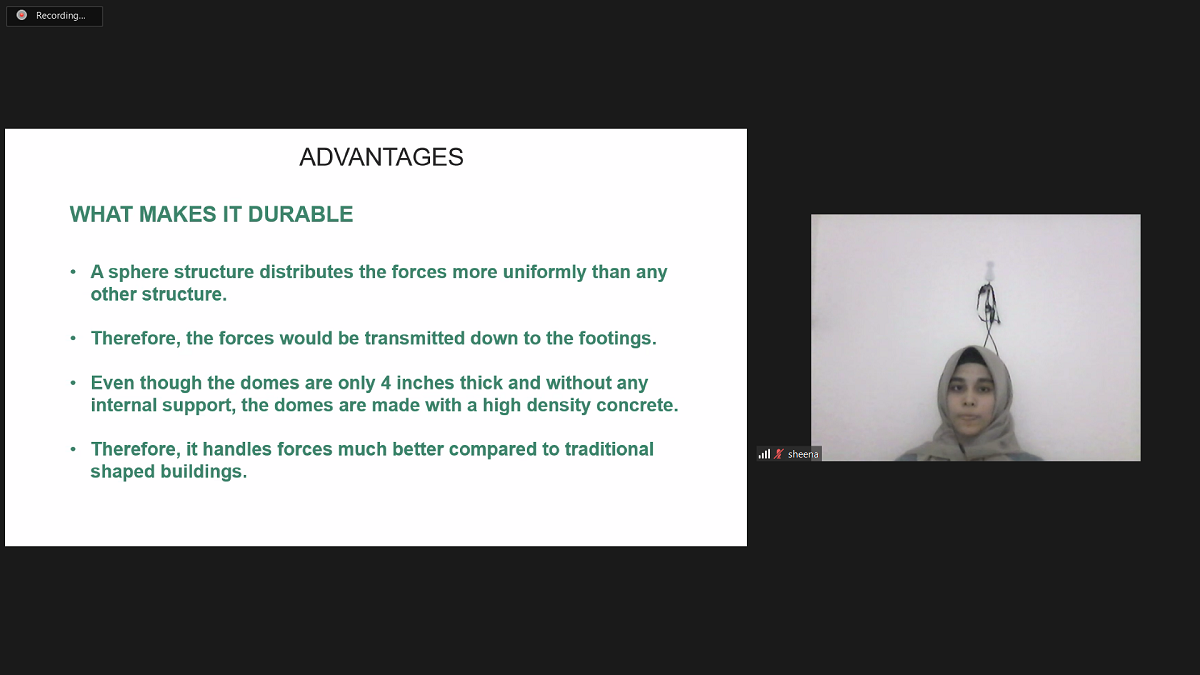 Recording...

ADVANTAGES

WHAT MAKES IT DURABLE

• A sphere structure distributes the forces more uniformly than any other structure.

• Therefore, the forces would be transmitted down to the footings.

• Even though the domes are only 4 inches thick and without any internal support, the domes are made with a high density concrete.

• Therefore, it handles forces much better compared to traditional shaped buildings.

sheena